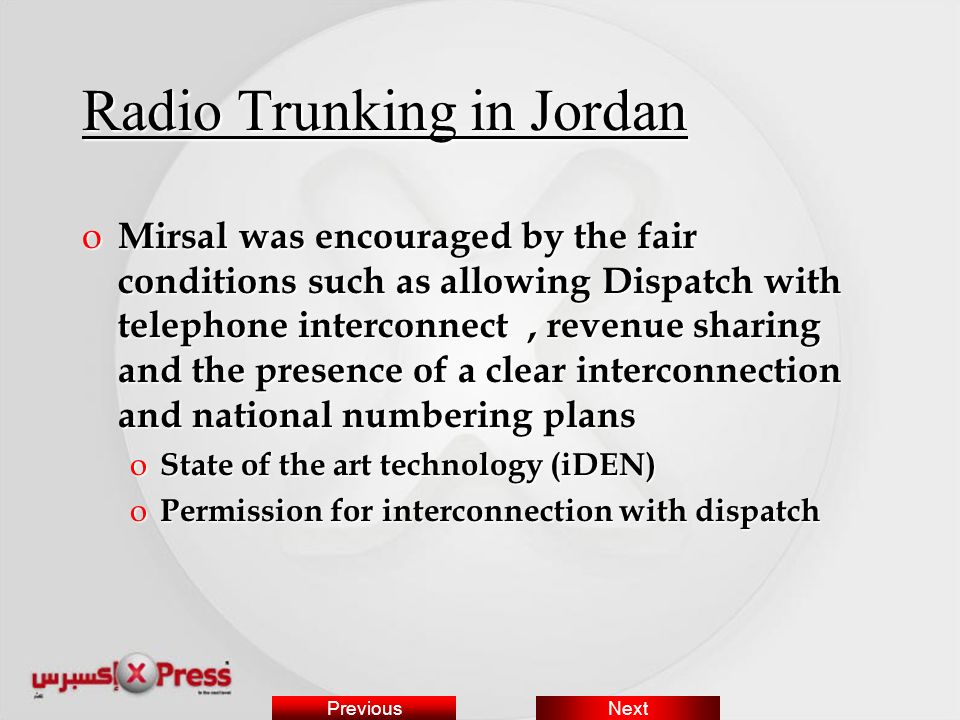 Radio Trunking in Jordan

o Mirsal was encouraged by the fair conditions such as allowing Dispatch with telephone interconnect , revenue sharing and the presence of a clear interconnection and national numbering plans

o State of the art technology (iDEN)
o Permission for interconnection with dispatch

إكسبرس XPress

Previous
Next